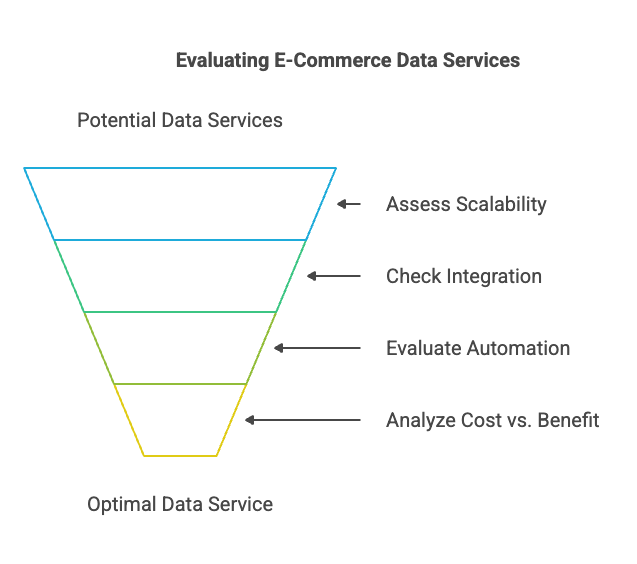 Evaluating E-Commerce Data Services

Potential Data Services

Assess Scalability

Check Integration

Evaluate Automation

Analyze Cost vs. Benefit

Optimal Data Service